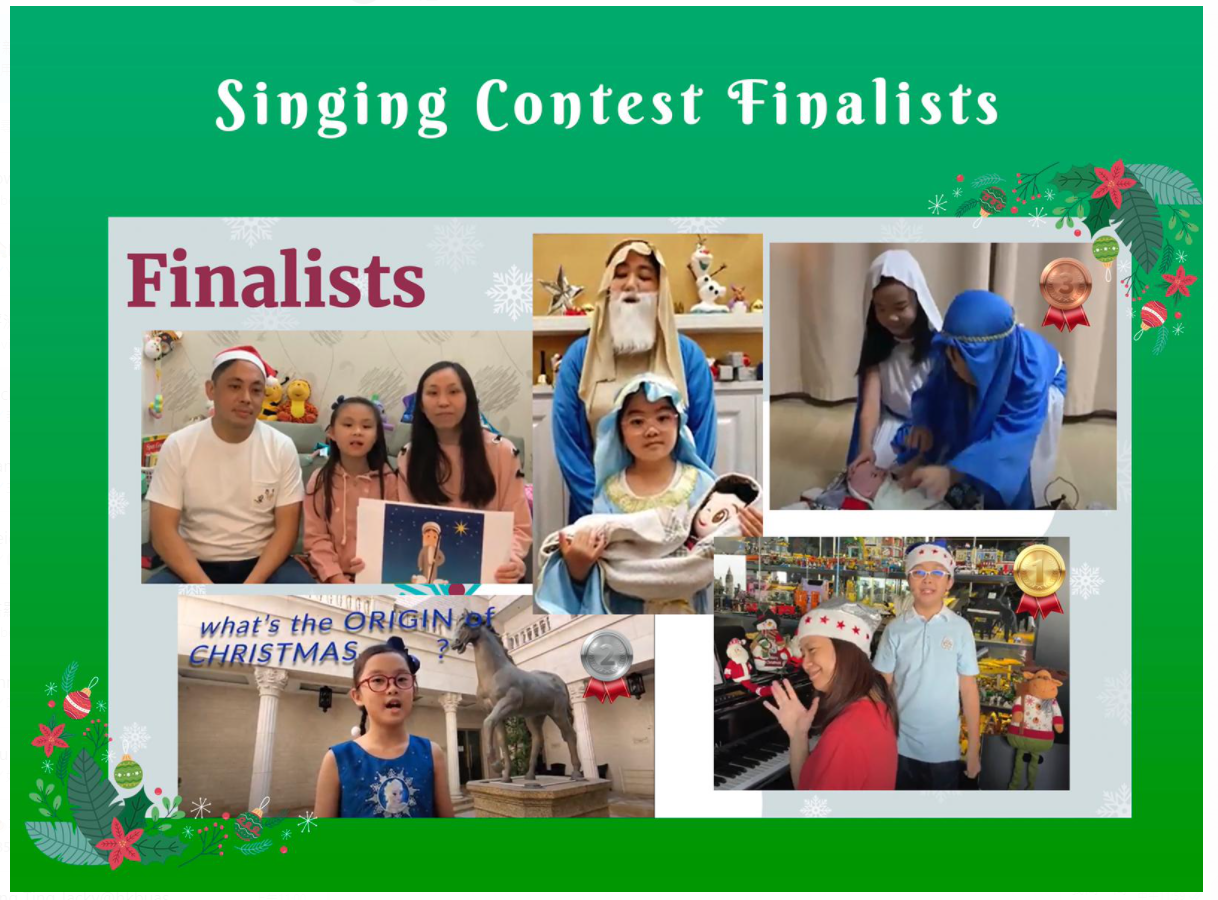 Singing Contest Finalists

Finalists

3

what's the ORIGIN of CHRISTMAS ?

2

1